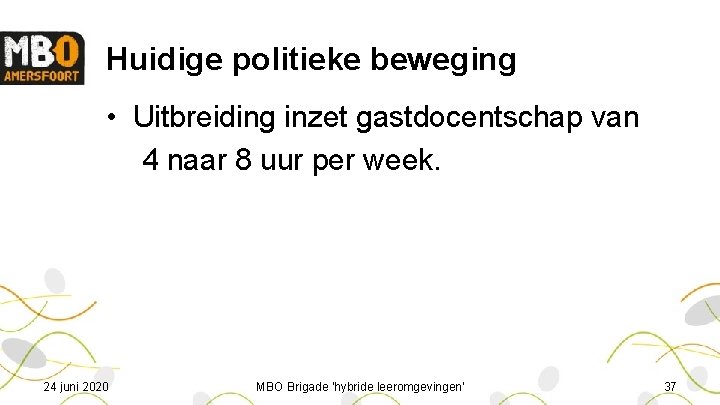 MBO AMERSFOORT

Huidige politieke beweging

• Uitbreiding inzet gastdocentschap van 4 naar 8 uur per week.

24 juni 2020

MBO Brigade 'hybride leeromgevingen'

37